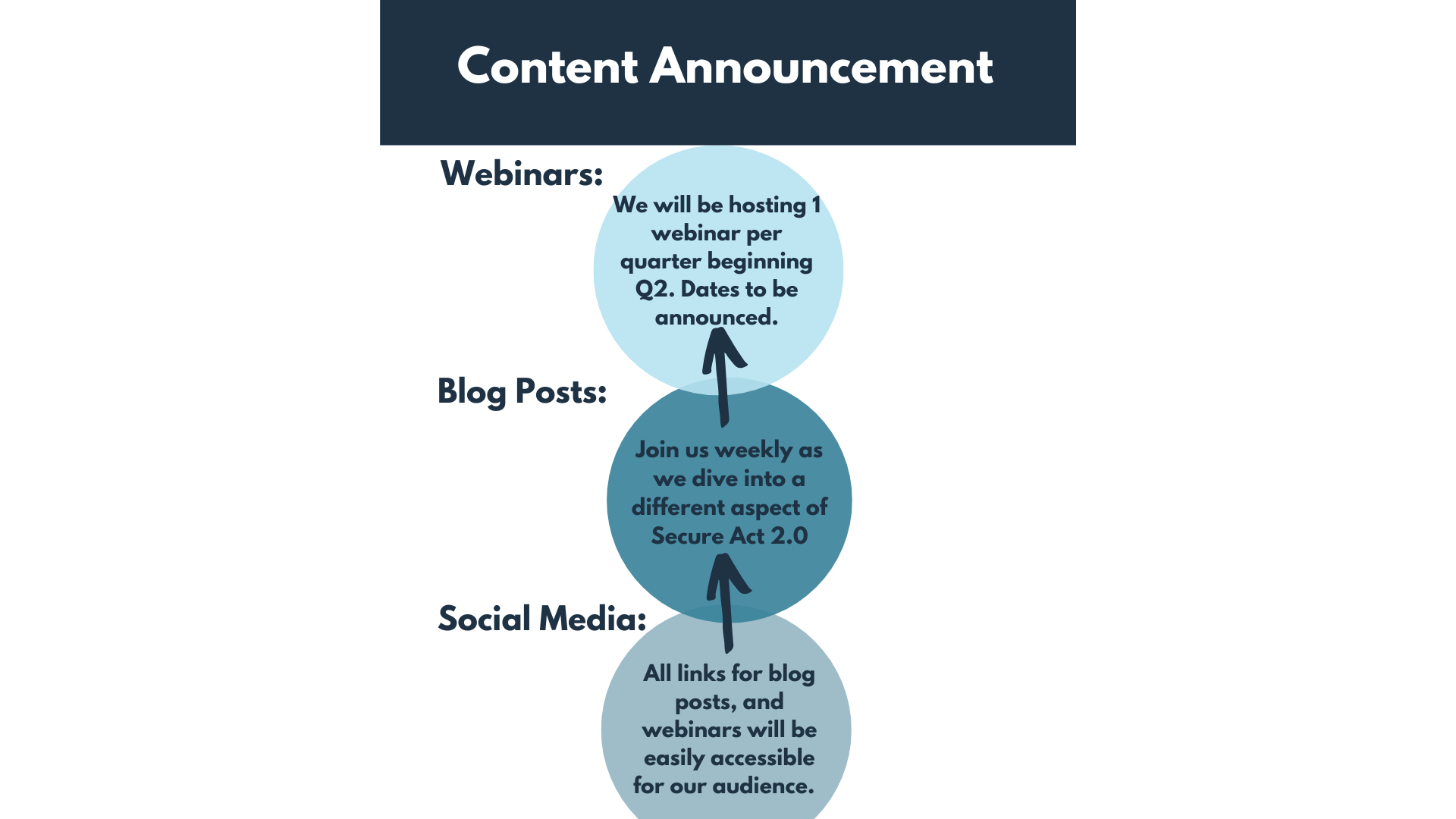 Content Announcement

Webinars:

We will be hosting 1 webinar per quarter beginning Q2. Dates to be announced.

Blog Posts:

Join us weekly as we dive into a different aspect of Secure Act 2.0

Social Media:

All links for blog posts, and webinars will be easily accessible for our audience.